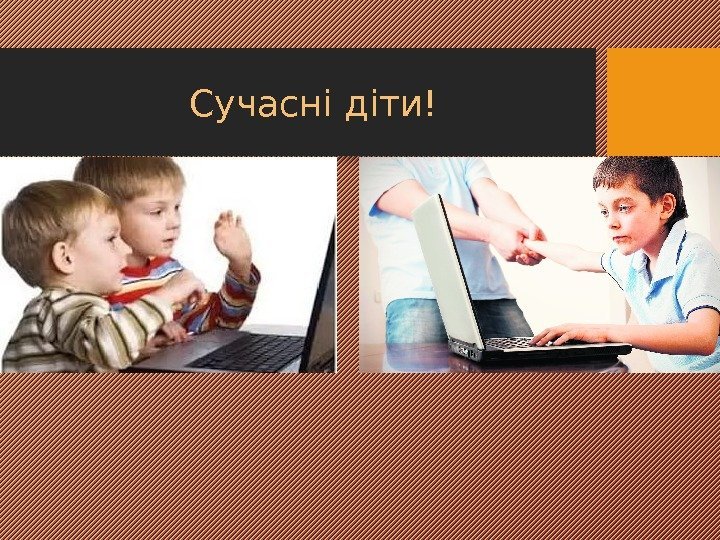 Сучасні діти!